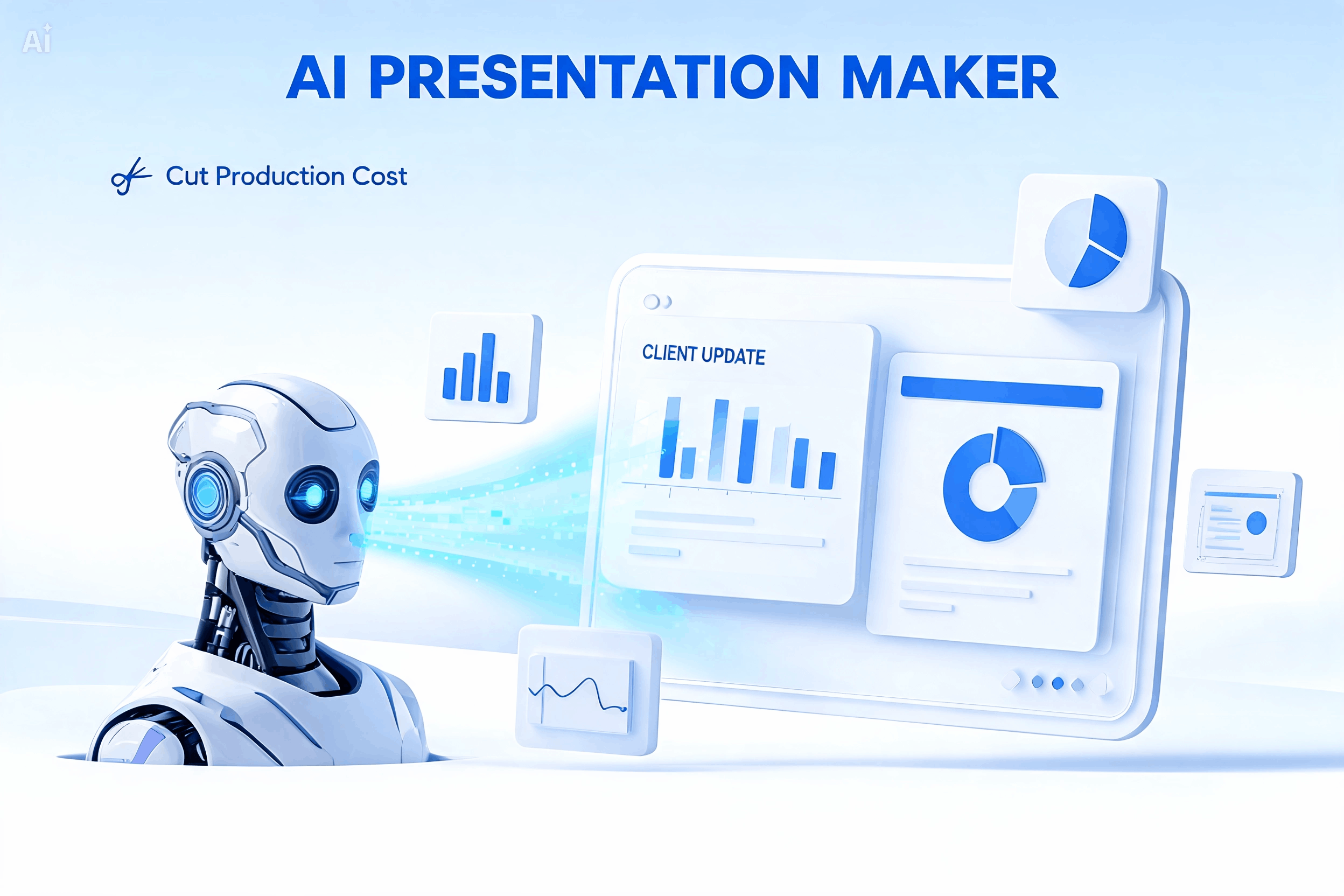 Ai

AI PRESENTATION MAKER

Cut Production Cost

CLIENT UPDATE